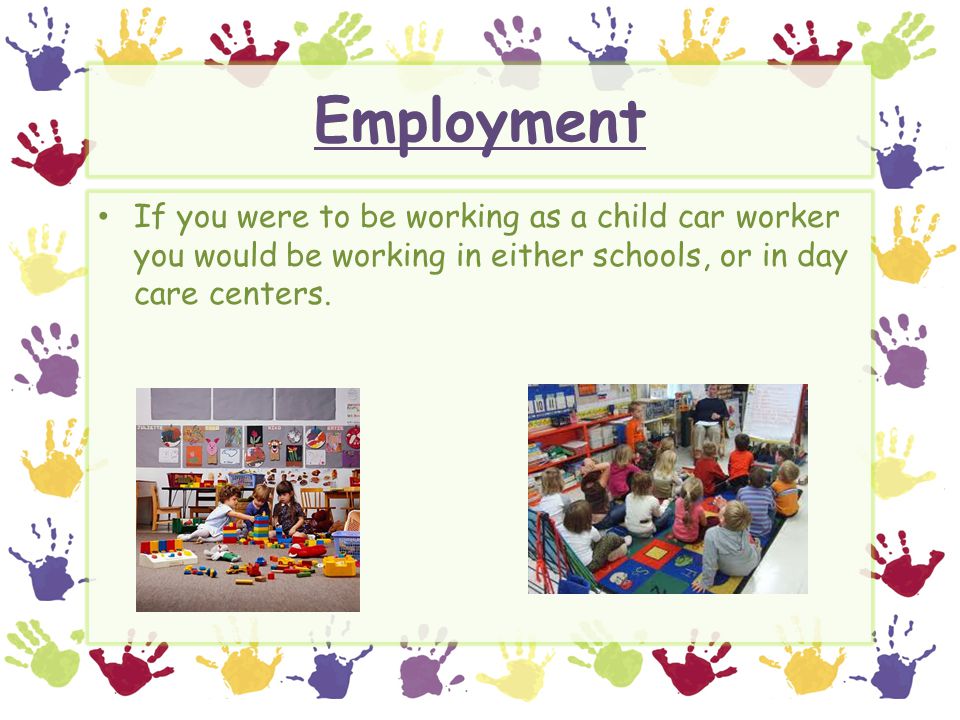 Employment

• If you were to be working as a child car worker you would be working in either schools, or in day care centers.